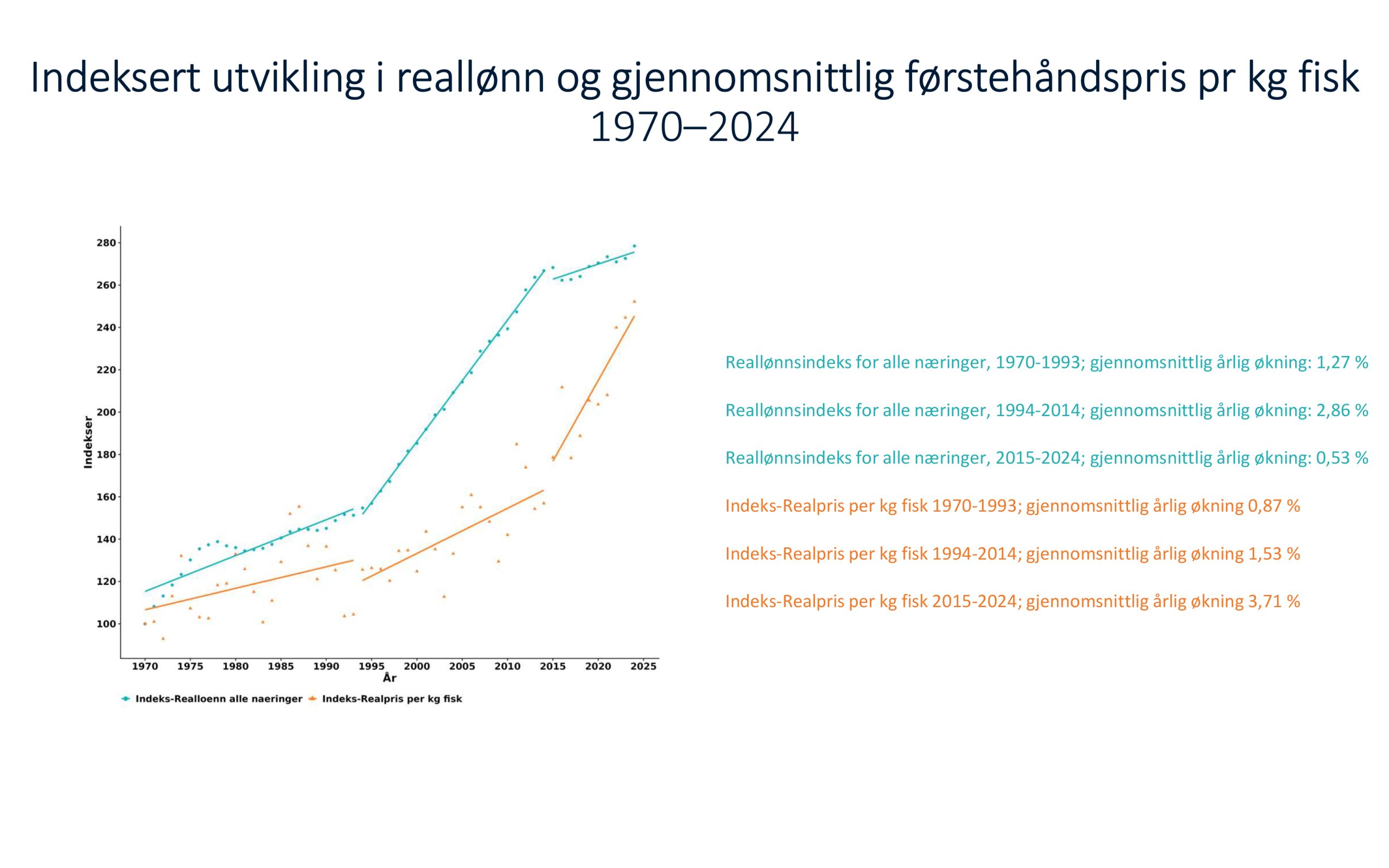 Indeksert utvikling i reallønn og gjennomsnittlig førstehåndspris pr kg fisk 1970–2024

280
260
240
220
200
180
160
140
120
100

Indekser

1970 1975 1980 1985 1990 1995 2000 2005 2010 2015 2020 2025
År

Indeks-Realloenn alle naeringer
Indeks-Realpris per kg fisk

Reallønnsindeks for alle næringer, 1970-1993; gjennomsnittlig årlig økning: 1,27 %

Reallønnsindeks for alle næringer, 1994-2014; gjennomsnittlig årlig økning: 2,86 %

Reallønnsindeks for alle næringer, 2015-2024; gjennomsnittlig årlig økning: 0,53 %

Indeks-Realpris per kg fisk 1970-1993; gjennomsnittlig årlig økning 0,87 %

Indeks-Realpris per kg fisk 1994-2014; gjennomsnittlig årlig økning 1,53 %

Indeks-Realpris per kg fisk 2015-2024; gjennomsnittlig årlig økning 3,71 %